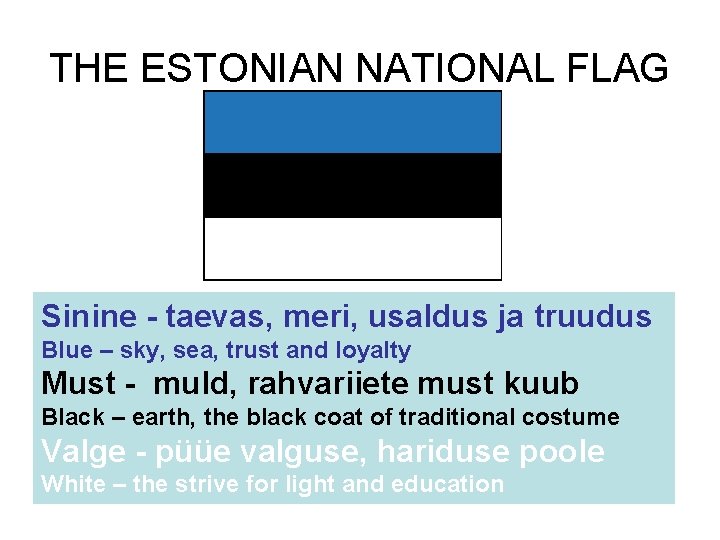 THE ESTONIAN NATIONAL FLAG

Sinine - taevas, meri, usaldus ja truudus
Blue – sky, sea, trust and loyalty
Must - muld, rahvariiete must kuub
Black – earth, the black coat of traditional costume
Valge - püüe valguse, hariduse poole
White – the strive for light and education